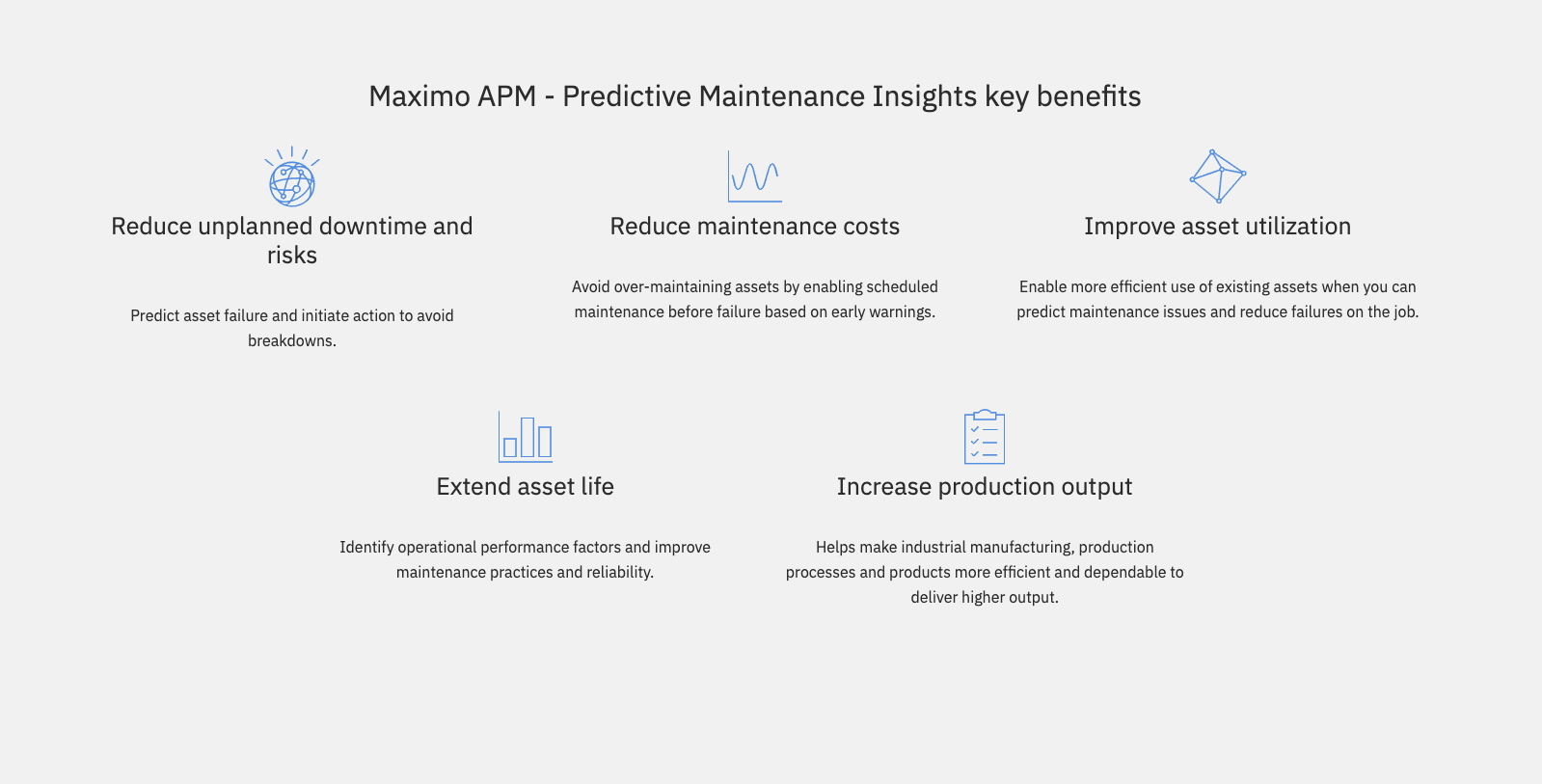 Maximo APM - Predictive Maintenance Insights key benefits

Reduce unplanned downtime and risks

Predict asset failure and initiate action to avoid breakdowns.

Reduce maintenance costs

Avoid over-maintaining assets by enabling scheduled maintenance before failure based on early warnings.

Improve asset utilization

Enable more efficient use of existing assets when you can predict maintenance issues and reduce failures on the job.

Extend asset life

Identify operational performance factors and improve maintenance practices and reliability.

Increase production output

Helps make industrial manufacturing, production processes and products more efficient and dependable to deliver higher output.